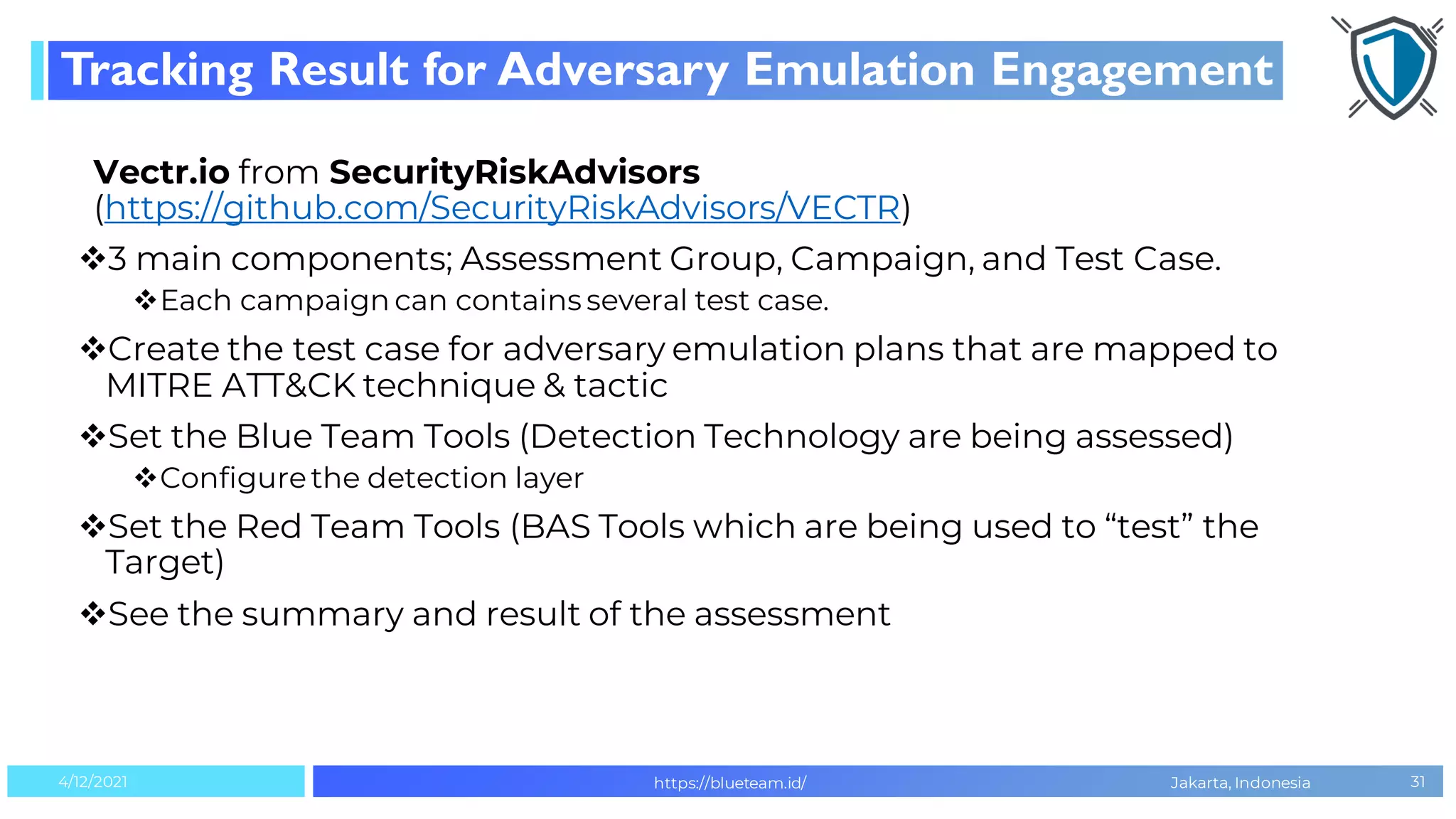 Tracking Result for Adversary Emulation Engagement

Vectr.io from SecurityRiskAdvisors (https://github.com/SecurityRiskAdvisors/VECTR)

❖3 main components; Assessment Group, Campaign, and Test Case.

❖Each campaign can contains several test case.

❖Create the test case for adversary emulation plans that are mapped to MITRE ATT&CK technique & tactic

❖Set the Blue Team Tools (Detection Technology are being assessed)

❖Configure the detection layer

❖Set the Red Team Tools (BAS Tools which are being used to “test” the Target)

❖See the summary and result of the assessment

4/12/2021

https://blueteam.id/

Jakarta, Indonesia

31